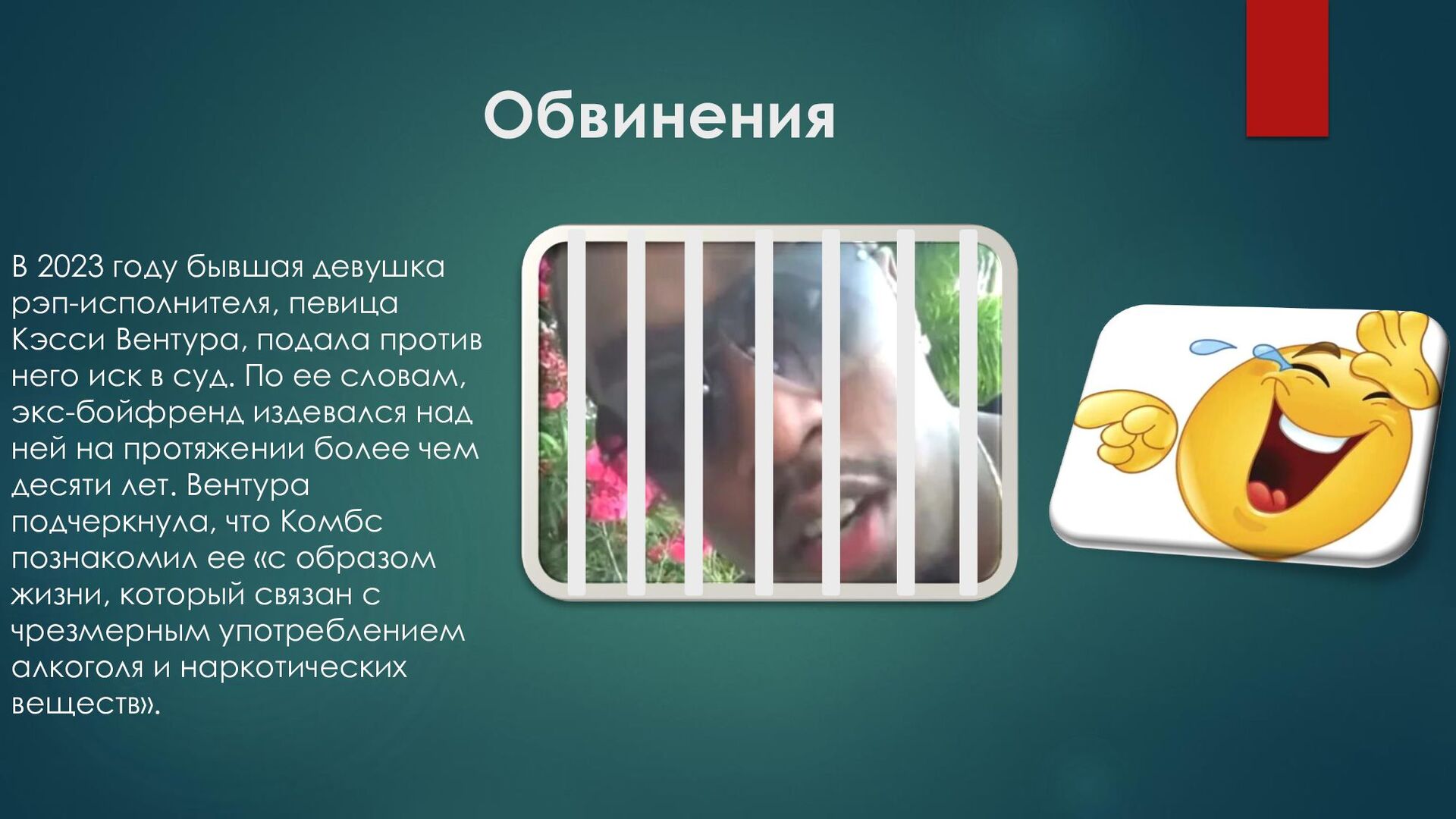 Обвинения

В 2023 году бывшая девушка рэп-исполнителя, певица Кэсси Вентура, подала против него иск в суд. По ее словам, экс-бойфренд издевался над ней на протяжении более чем десяти лет. Вентура подчеркнула, что Комбс познакомил ее «с образом жизни, который связан с чрезмерным употреблением алкоголя и наркотических веществ».